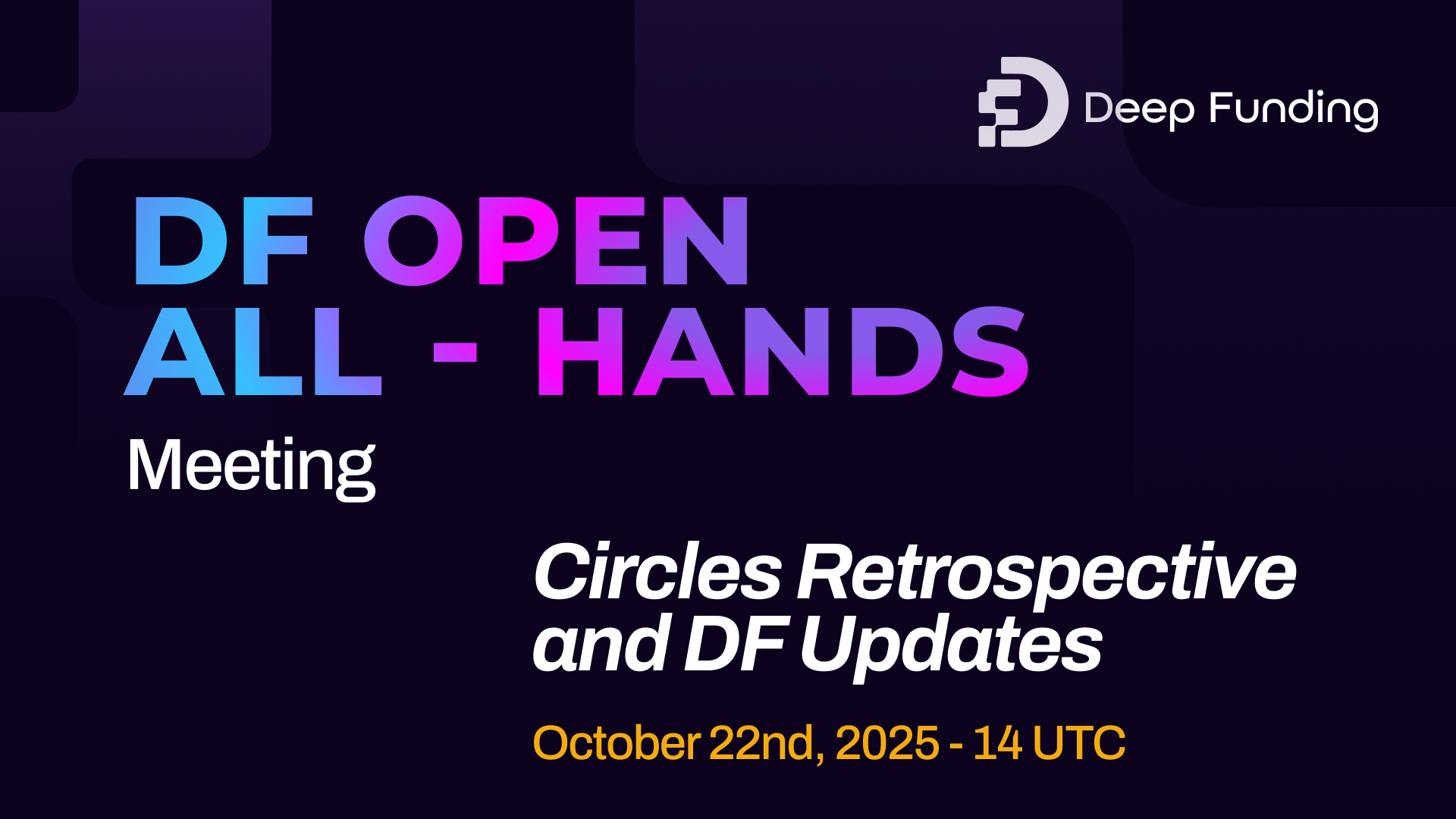 Deep Funding

DF OPEN ALL - HANDS
Meeting

Circles Retrospective and DF Updates

October 22nd, 2025 - 14 UTC